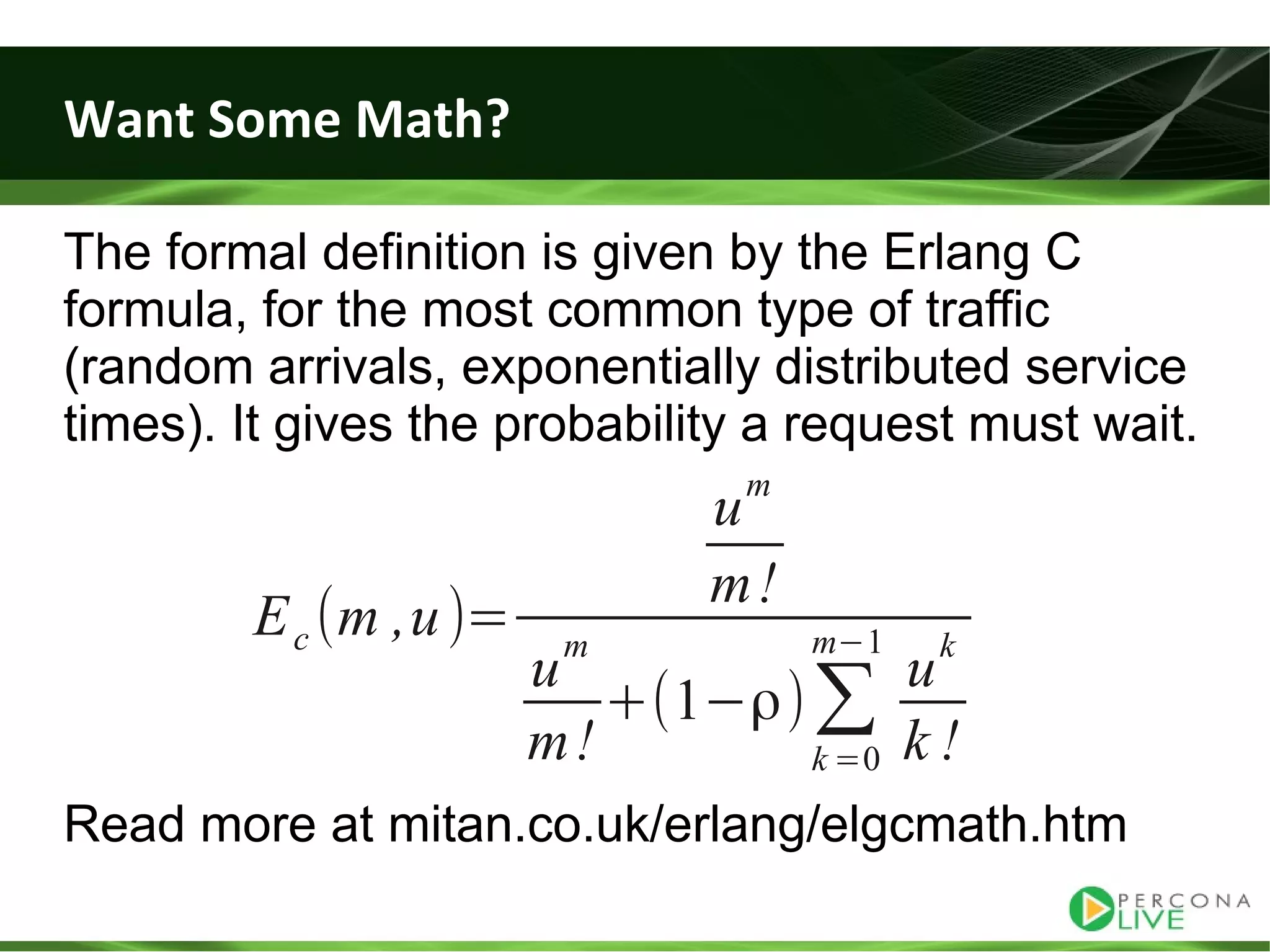 Want Some Math?

The formal definition is given by the Erlang C formula, for the most common type of traffic (random arrivals, exponentially distributed service times). It gives the probability a request must wait.

$E_c(m,u)=\frac{\frac{u^m}{m!}}{\frac{u^m}{m!}+(1-\rho)\sum_{k=0}^{m-1}\frac{u^k}{k!}}$

Read more at mitan.co.uk/erlang/elgcmath.htm

PERCONA LIVE